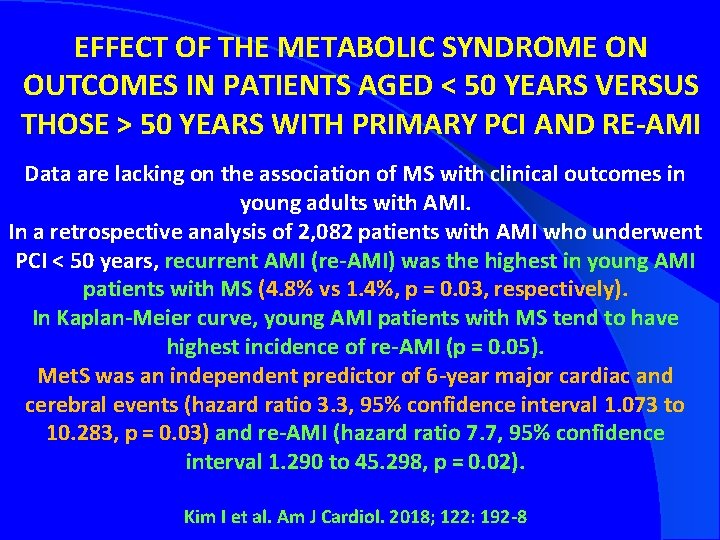 EFFECT OF THE METABOLIC SYNDROME ON OUTCOMES IN PATIENTS AGED < 50 YEARS VERSUS THOSE > 50 YEARS WITH PRIMARY PCI AND RE-AMI

Data are lacking on the association of MS with clinical outcomes in young adults with AMI.
In a retrospective analysis of 2,082 patients with AMI who underwent PCI < 50 years, recurrent AMI (re-AMI) was the highest in young AMI patients with MS (4.8% vs 1.4%, p = 0.03, respectively).
In Kaplan-Meier curve, young AMI patients with MS tend to have highest incidence of re-AMI (p = 0.05).
MetS was an independent predictor of 6-year major cardiac and cerebral events (hazard ratio 3.3, 95% confidence interval 1.073 to 10.283, p = 0.03) and re-AMI (hazard ratio 7.7, 95% confidence interval 1.290 to 45.298, p = 0.02).

Kim I et al. Am J Cardiol. 2018; 122: 192-8